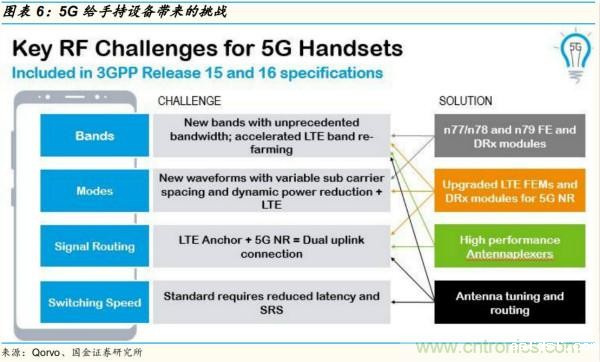 图表 6：5G 给手持设备带来的挑战

Key RF Challenges for 5G Handsets

Included in 3GPP Release 15 and 16 specifications

5G

CHALLENGE

SOLUTION

Bands

New bands with unprecedented bandwidth; accelerated LTE band re-farming

n77/n78 and n79 FE and DRx modules

Modes

New waveforms with variable sub carrier spacing and dynamic power reduction + LTE

Upgraded LTE FEMs and DRx modules for 5G NR

Signal Routing

LTE Anchor + 5G NR = Dual uplink connection

High performance Antennaplexers

Switching Speed

Standard requires reduced latency and SRS

Antenna tuning and routing

来源：Qorvo、国金证券研究所

www.cntronics.com